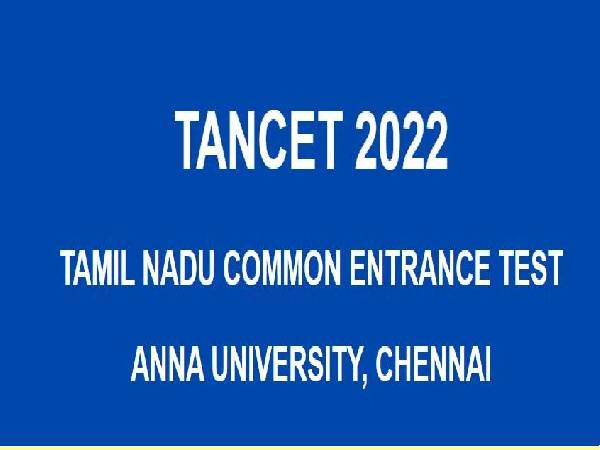 TANCET 2022

TAMIL NADU COMMON ENTRANCE TEST

ANNA UNIVERSITY, CHENNAI